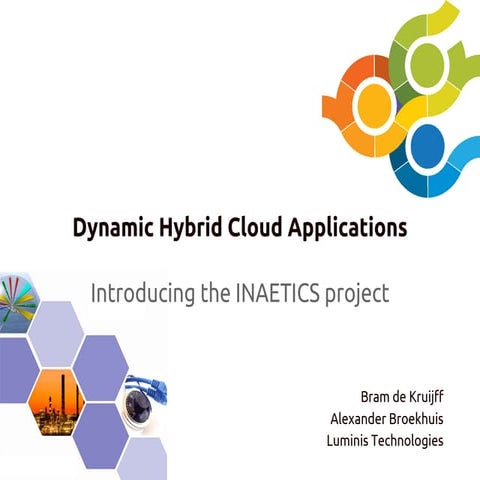 Dynamic Hybrid Cloud Applications

Introducing the INAETICS project

Bram de Kruijff
Alexander Broekhuis
Luminis Technologies